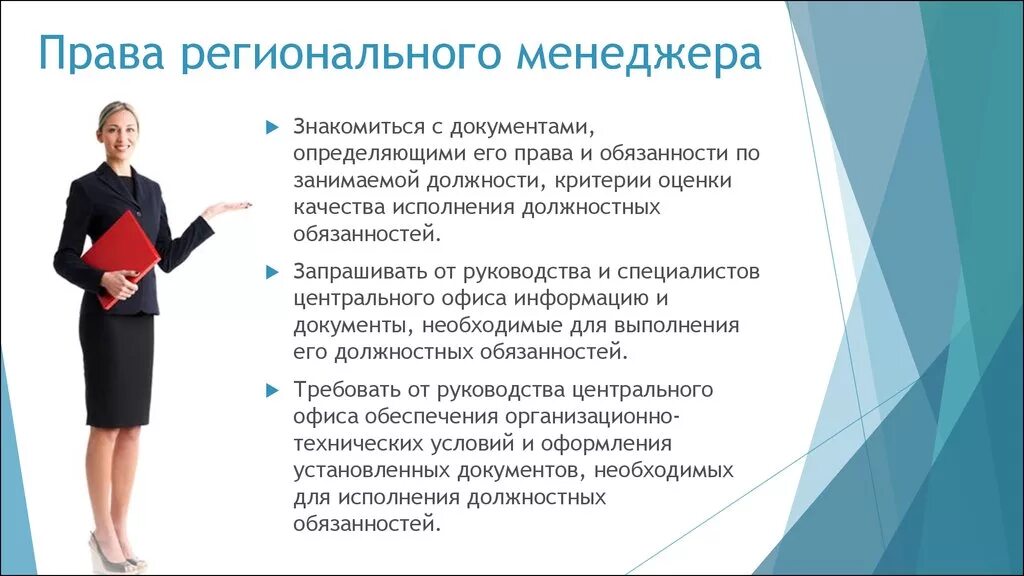 Права регионального менеджера

Знакомиться с документами, определяющими его права и обязанности по занимаемой должности, критерии оценки качества исполнения должностных обязанностей.

Запрашивать от руководства и специалистов центрального офиса информацию и документы, необходимые для выполнения его должностных обязанностей.

Требовать от руководства центрального офиса обеспечения организационно-технических условий и оформления установленных документов, необходимых для исполнения должностных обязанностей.